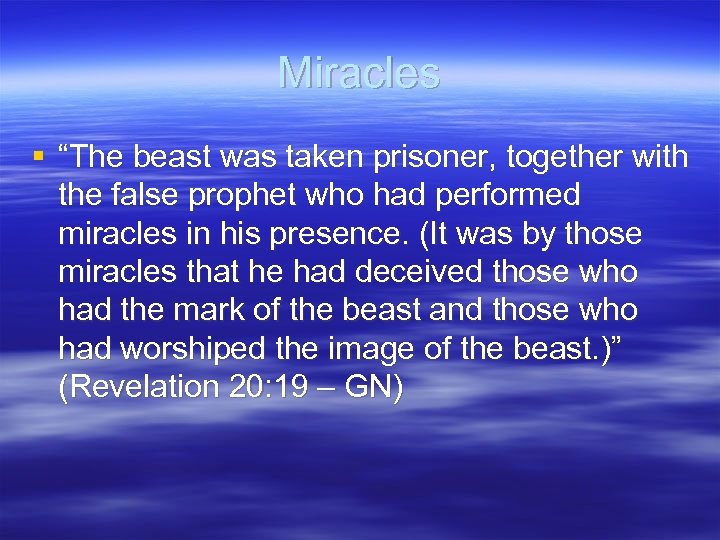 Miracles

▪ “The beast was taken prisoner, together with the false prophet who had performed miracles in his presence. (It was by those miracles that he had deceived those who had the mark of the beast and those who had worshiped the image of the beast.)” (Revelation 20:19 – GN)